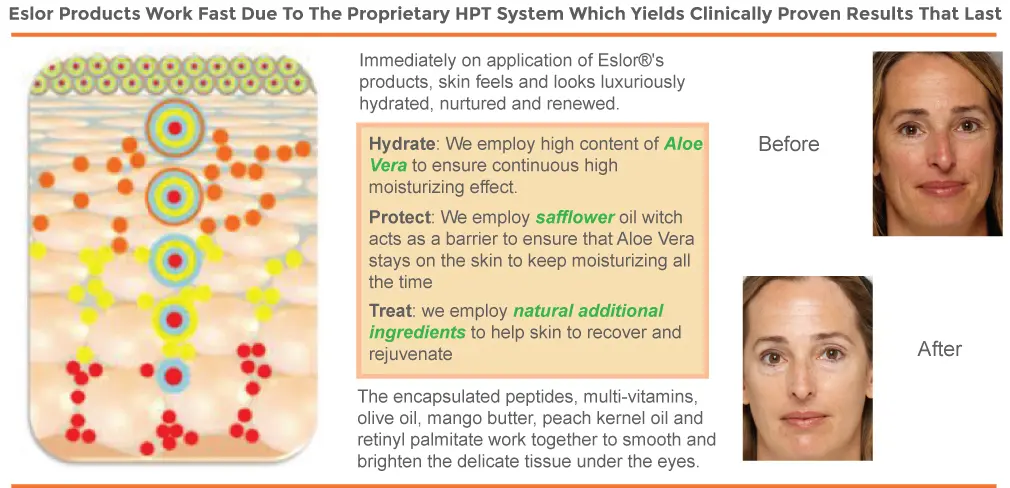 Eslor Products Work Fast Due To The Proprietary HPT System Which Yields Clinically Proven Results That Last

Immediately on application of Eslor®'s products, skin feels and looks luxuriously hydrated, nurtured and renewed.

Hydrate: We employ high content of Aloe Vera to ensure continuous high moisturizing effect.

Protect: We employ safflower oil witch acts as a barrier to ensure that Aloe Vera stays on the skin to keep moisturizing all the time

Treat: we employ natural additional ingredients to help skin to recover and rejuvenate

The encapsulated peptides, multi-vitamins, olive oil, mango butter, peach kernel oil and retinyl palmitate work together to smooth and brighten the delicate tissue under the eyes.

Before

After